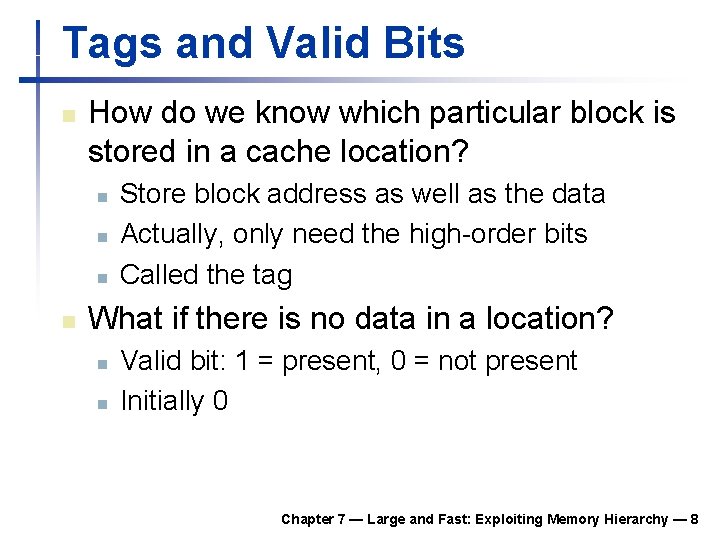 Tags and Valid Bits

How do we know which particular block is stored in a cache location?

Store block address as well as the data

Actually, only need the high-order bits

Called the tag

What if there is no data in a location?

Valid bit: 1 = present, 0 = not present

Initially 0

Chapter 7 — Large and Fast: Exploiting Memory Hierarchy — 8